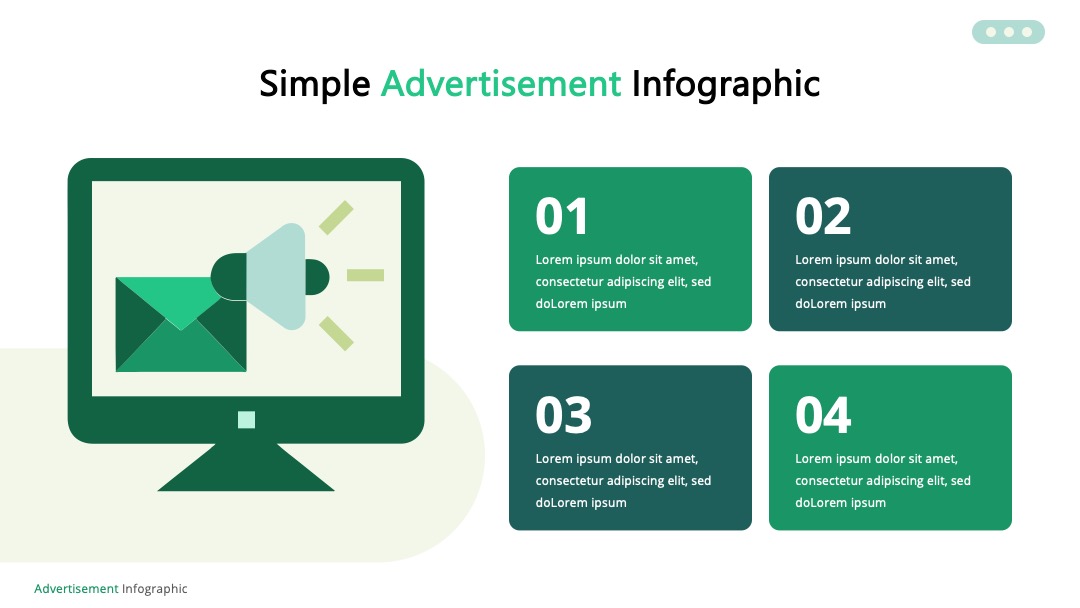 Simple Advertisement Infographic

01
Lorem ipsum dolor sit amet, consectetur adipiscing elit, sed doLorem ipsum

02
Lorem ipsum dolor sit amet, consectetur adipiscing elit, sed doLorem ipsum

03
Lorem ipsum dolor sit amet, consectetur adipiscing elit, sed doLorem ipsum

04
Lorem ipsum dolor sit amet, consectetur adipiscing elit, sed doLorem ipsum

Advertisement Infographic